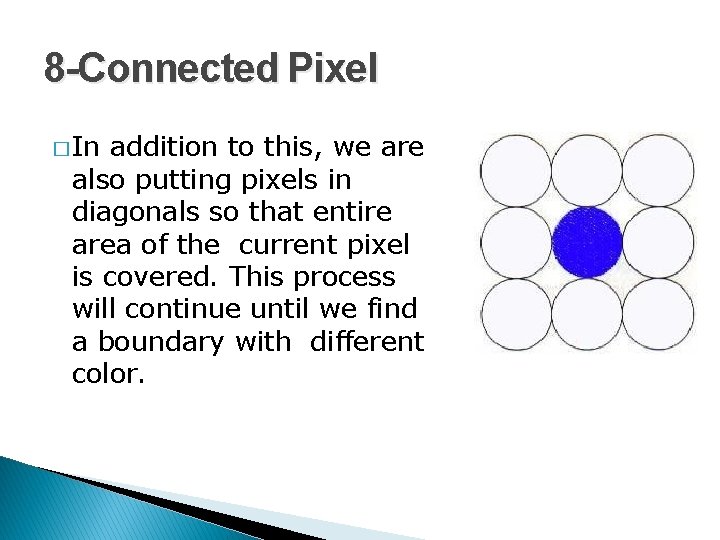 8-Connected Pixel

□ In addition to this, we are also putting pixels in diagonals so that entire area of the  current pixel is covered. This process will continue until we find a boundary with  different color.